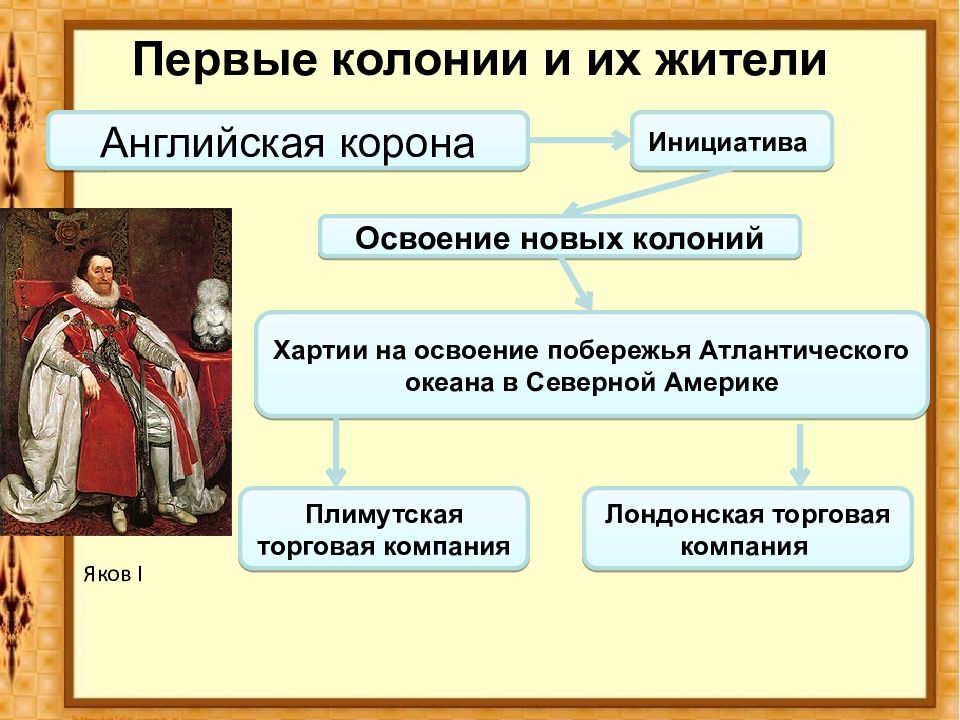 Первые колонии и их жители

Английская корона

Инициатива

Освоение новых колоний

Хартии на освоение побережья Атлантического океана в Северной Америке

Плимутская торговая компания

Лондонская торговая компания

Яков I